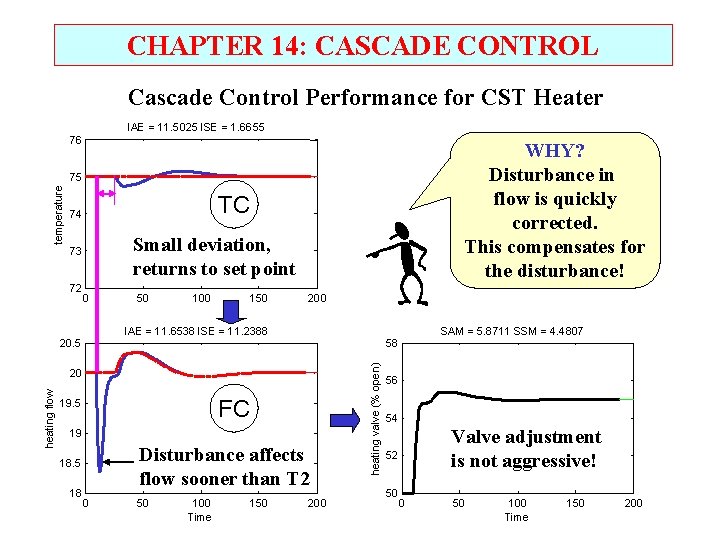 CHAPTER 14: CASCADE CONTROL

Cascade Control Performance for CST Heater

IAE = 11.5025 ISE = 1.6655

76
75
74
73
72
temperature
0 50 100 150 200

TC

Small deviation, returns to set point

WHY?
Disturbance in flow is quickly corrected.
This compensates for the disturbance!

IAE = 11.6538 ISE = 11.2388

20.5
20
19.5
19
18.5
18
heating flow
0 50 100 150 200
Time

FC

Disturbance affects flow sooner than T2

SAM = 5.8711 SSM = 4.4807

58
56
54
52
50
heating valve (% open)
0 50 100 150 200
Time

Valve adjustment is not aggressive!